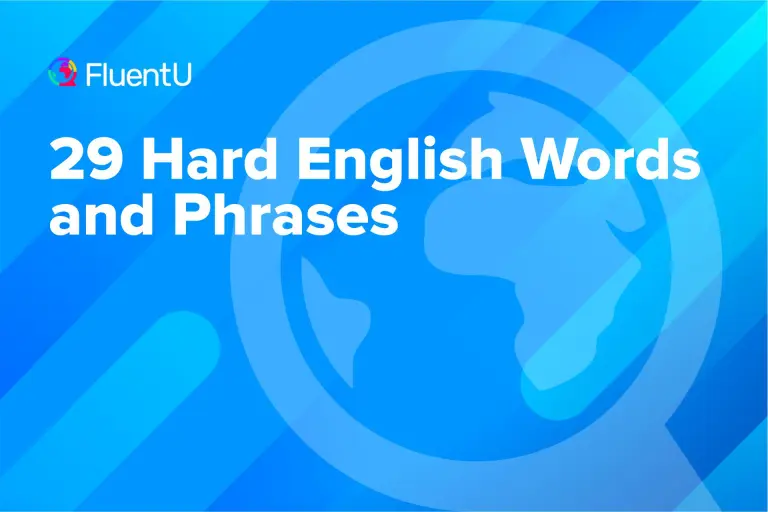 FluentU

29 Hard English Words and Phrases